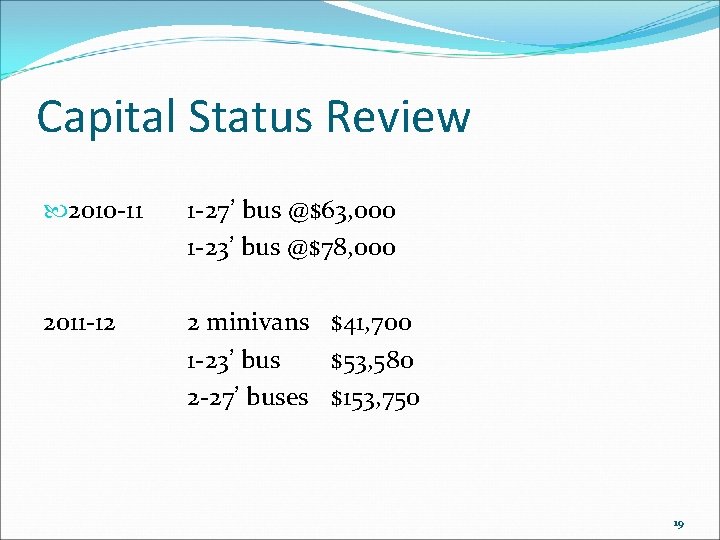 Capital Status Review

2010-11 1-27' bus @$63,000
1-23' bus @$78,000

2011-12 2 minivans $41,700
1-23' bus $53,580
2-27' buses $153,750

19